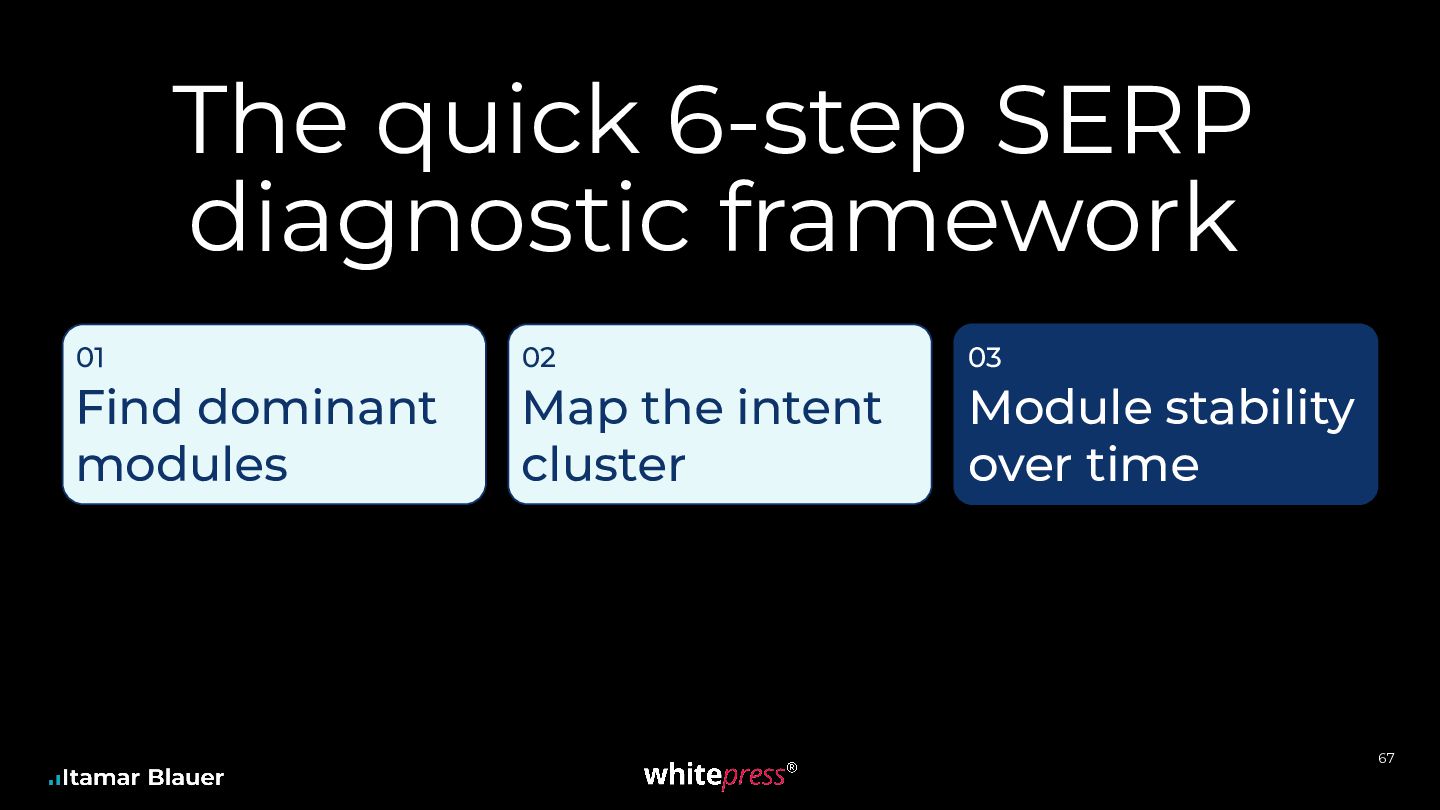 The quick 6-step SERP diagnostic framework

01
Find dominant modules

02
Map the intent cluster

03
Module stability over time

Itamar Blauer

whitepress®

67